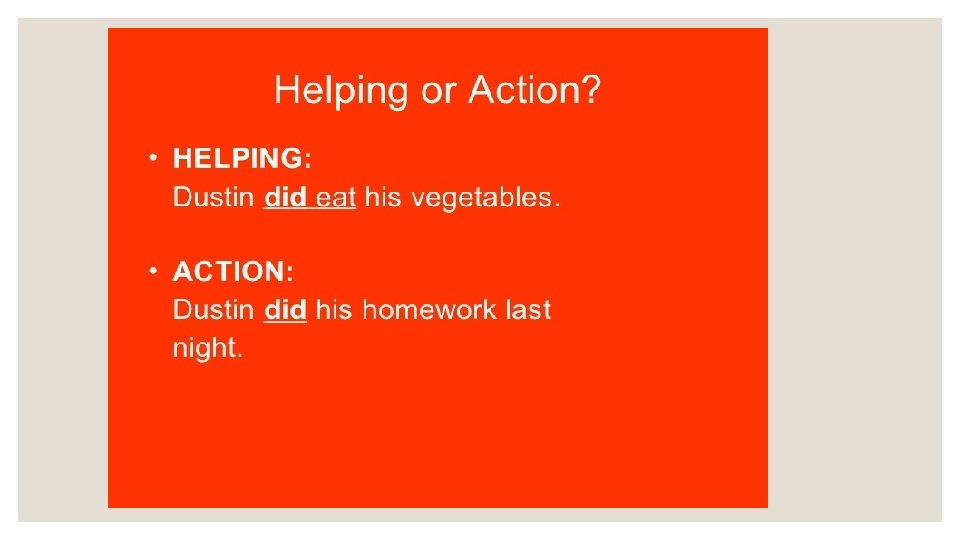 Helping or Action?

• HELPING:
Dustin did eat his vegetables.

• ACTION:
Dustin did his homework last night.